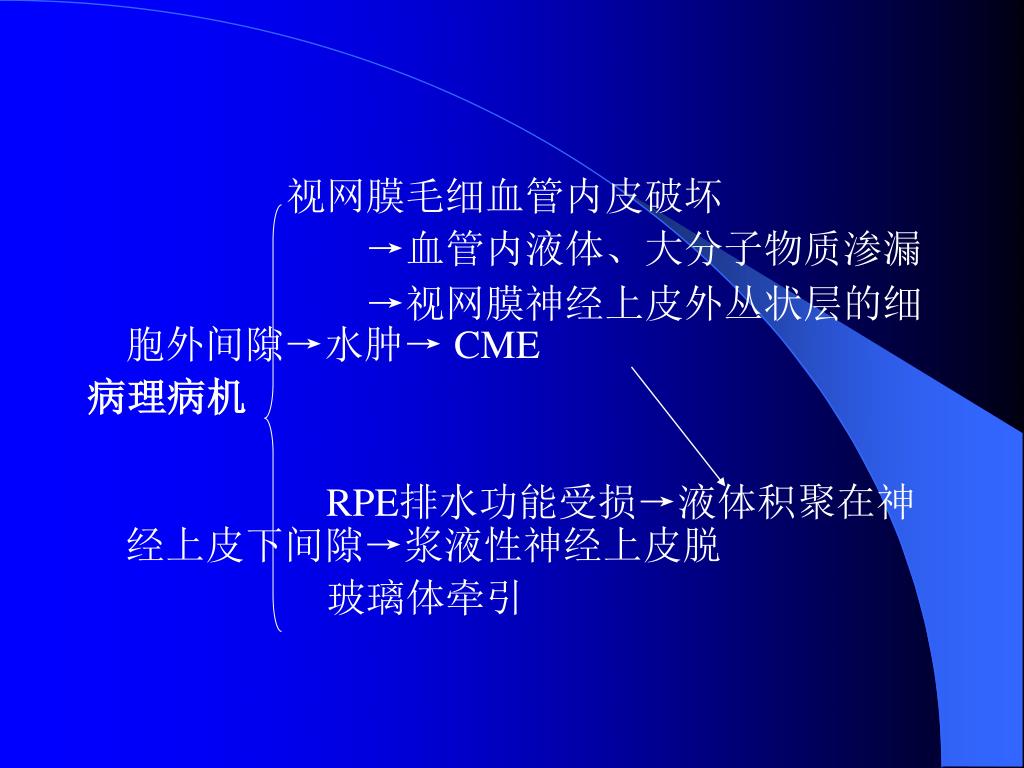 视网膜毛细血管内皮破坏

→血管内液体、大分子物质渗漏

→视网膜神经上皮外丛状层的细胞外间隙→水肿→ CME

病理病机

RPE排水功能受损→液体积聚在神经上皮下间隙→浆液性神经上皮脱

玻璃体牵引